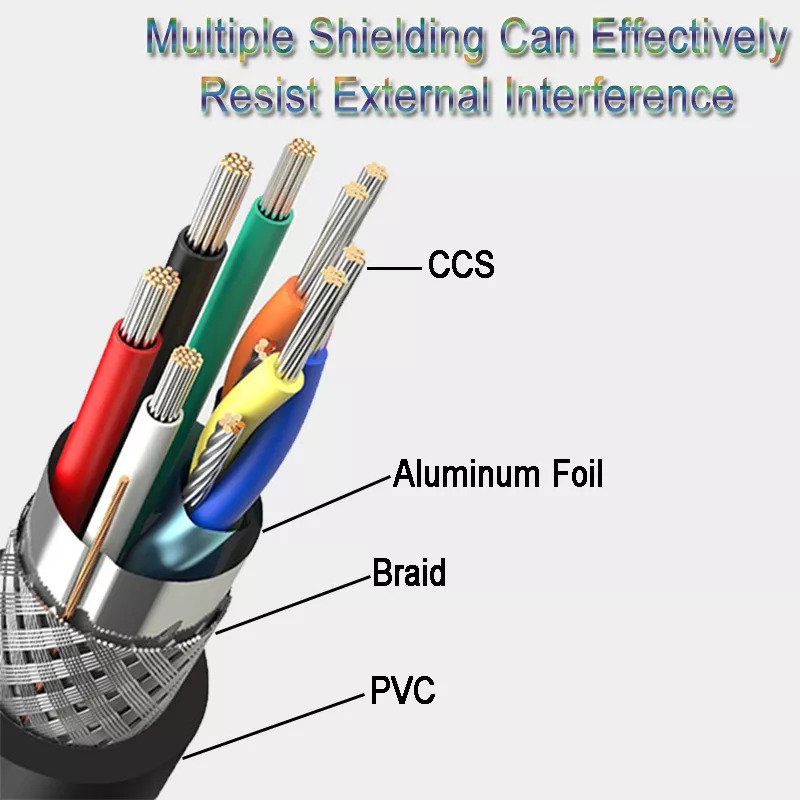 Multiple Shielding Can Effectively Resist External Interference

CCS

Aluminum Foil

Braid

PVC